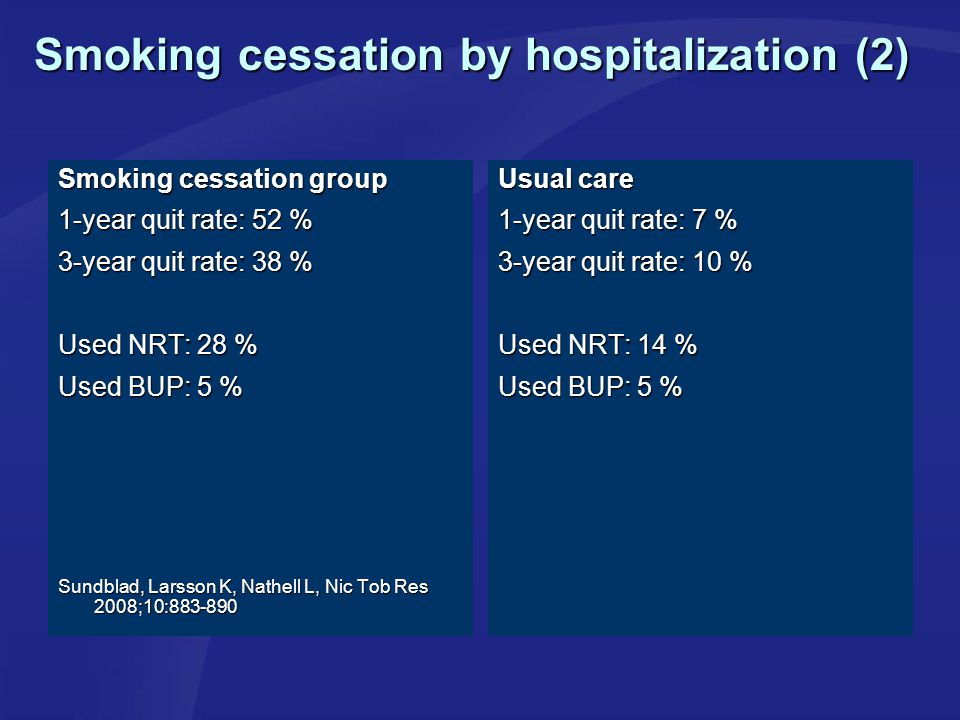 Smoking cessation by hospitalization (2)

Smoking cessation group

1-year quit rate: 52 %

3-year quit rate: 38 %

Used NRT: 28 %

Used BUP: 5 %

Sundblad, Larsson K, Nathell L, Nic Tob Res 2008;10:883-890

Usual care

1-year quit rate: 7 %

3-year quit rate: 10 %

Used NRT: 14 %

Used BUP: 5 %